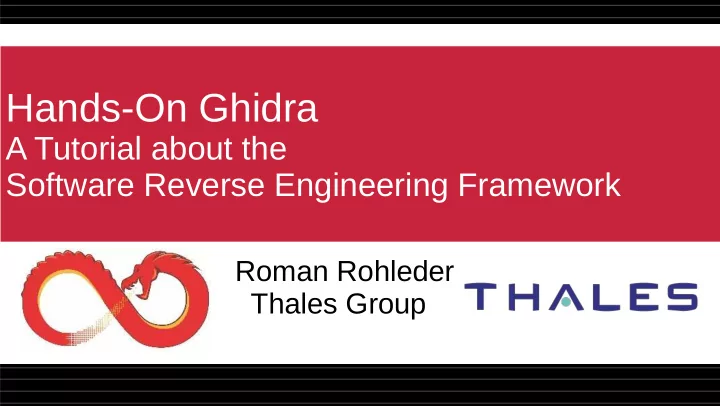 Hands-On Ghidra
A Tutorial about the
Software Reverse Engineering Framework

Roman Rohleder
Thales Group

THALES